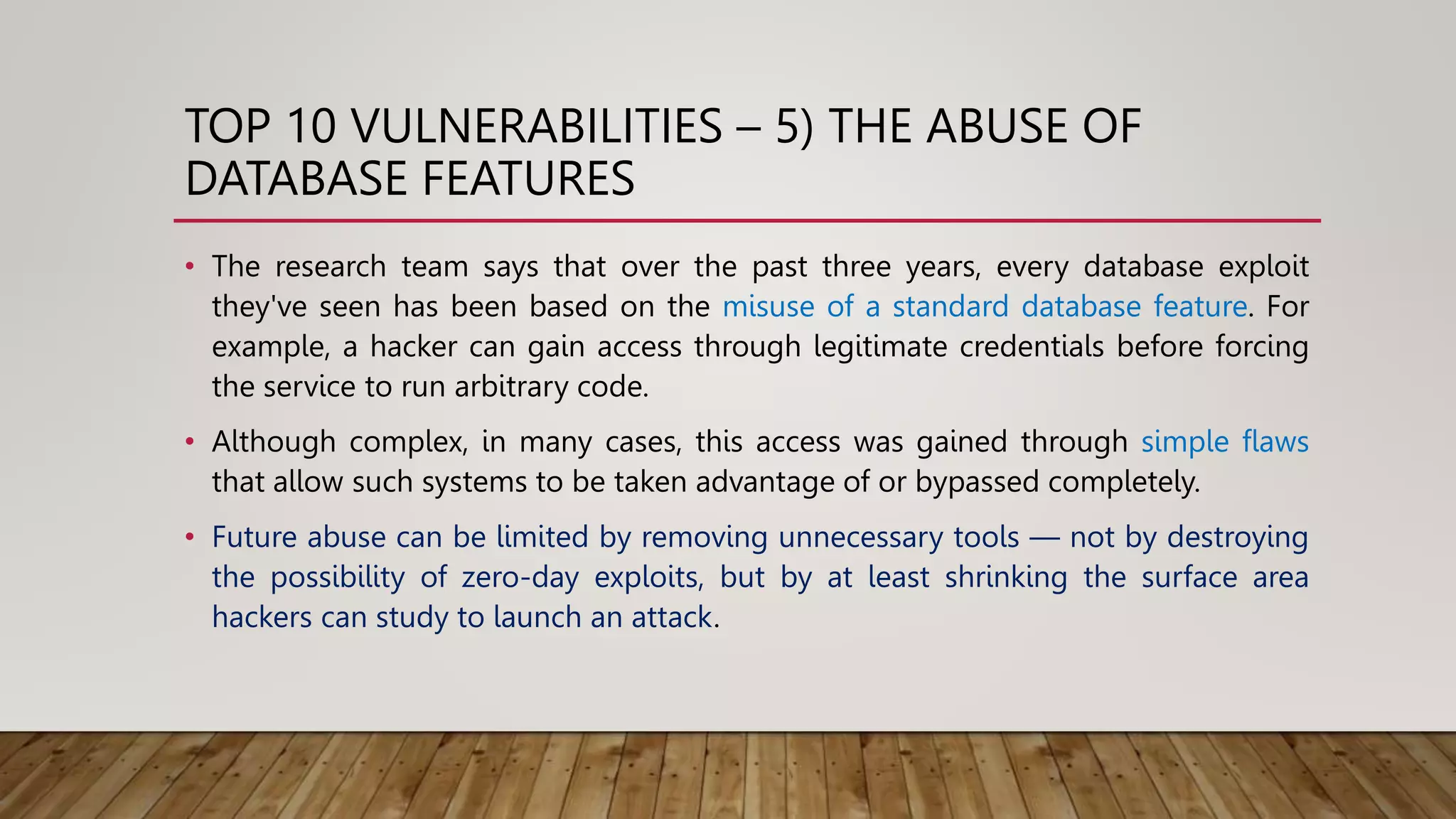 TOP 10 VULNERABILITIES – 5) THE ABUSE OF DATABASE FEATURES

• The research team says that over the past three years, every database exploit they've seen has been based on the misuse of a standard database feature. For example, a hacker can gain access through legitimate credentials before forcing the service to run arbitrary code.

• Although complex, in many cases, this access was gained through simple flaws that allow such systems to be taken advantage of or bypassed completely.

• Future abuse can be limited by removing unnecessary tools — not by destroying the possibility of zero-day exploits, but by at least shrinking the surface area hackers can study to launch an attack.